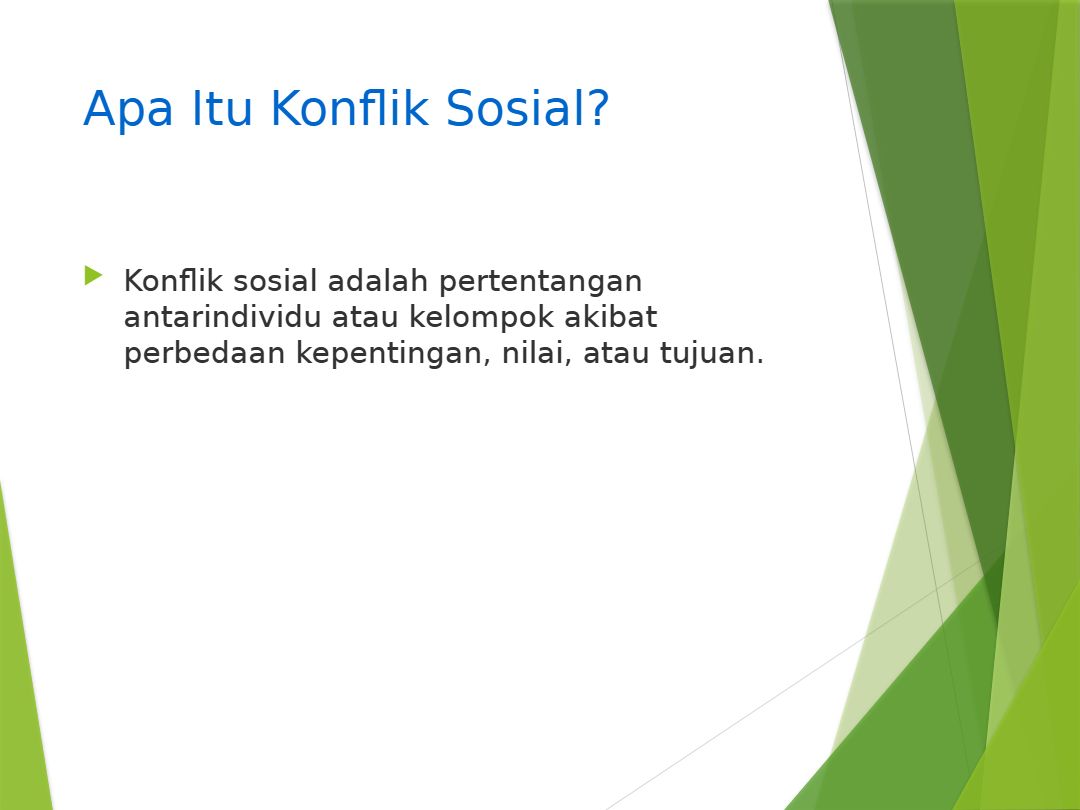 Apa Itu Konflik Sosial?

Konflik sosial adalah pertentangan antarindividu atau kelompok akibat perbedaan kepentingan, nilai, atau tujuan.